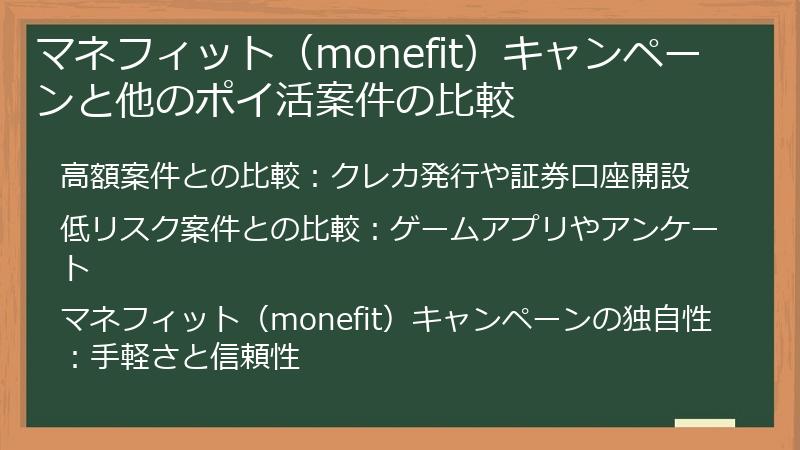 マネフィット（monefit）キャンペーンと他のポイ活案件の比較

高額案件との比較：クレカ発行や証券口座開設

低リスク案件との比較：ゲームアプリやアンケート

マネフィット（monefit）キャンペーンの独自性：手軽さと信頼性